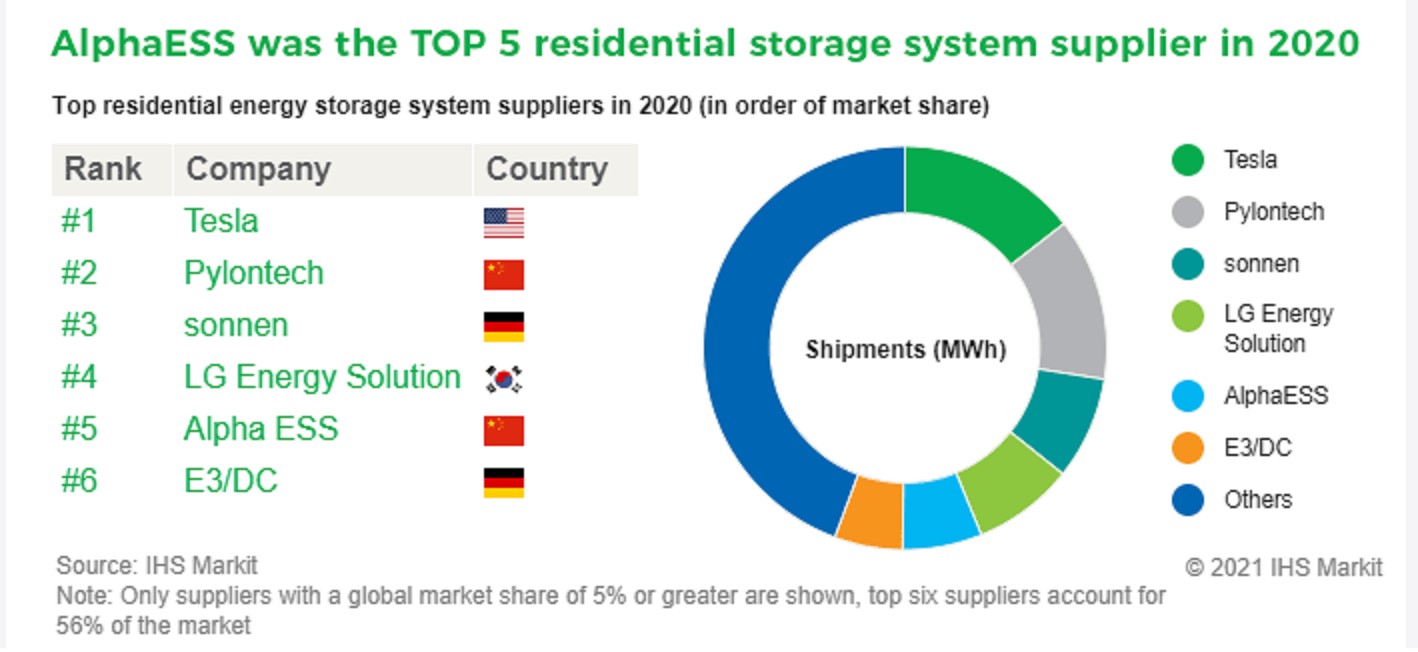 AlphaESS was the TOP 5 residential storage system supplier in 2020

Top residential energy storage system suppliers in 2020 (in order of market share)

| Rank | Company | Country |
|---|---|---|
| #1 | Tesla | |
| #2 | Pylontech | |
| #3 | sonnen | |
| #4 | LG Energy Solution | |
| #5 | Alpha ESS | |
| #6 | E3/DC | |

Shipments (MWh)

Tesla
Pylontech
sonnen
LG Energy Solution
AlphaESS
E3/DC
Others

Source: IHS Markit
Note: Only suppliers with a global market share of 5% or greater are shown, top six suppliers account for 56% of the market

© 2021 IHS Markit